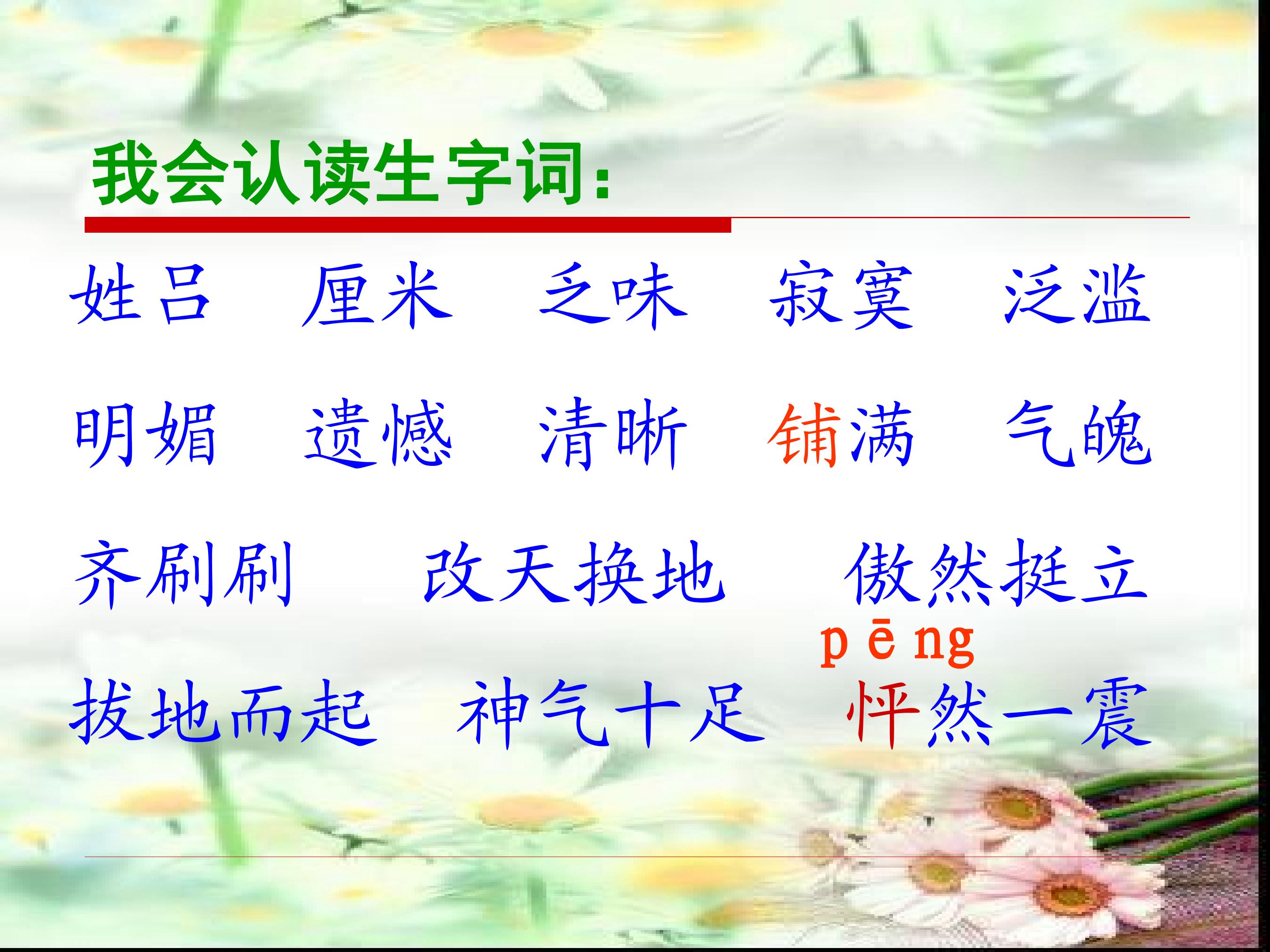 我会认读生字词：

姓吕　厘米　乏味　寂寞　泛滥

明媚　遗憾　清晰　铺满　气魄

齐刷刷　改天换地　傲然挺立

pēng

拔地而起　神气十足　怦然一震